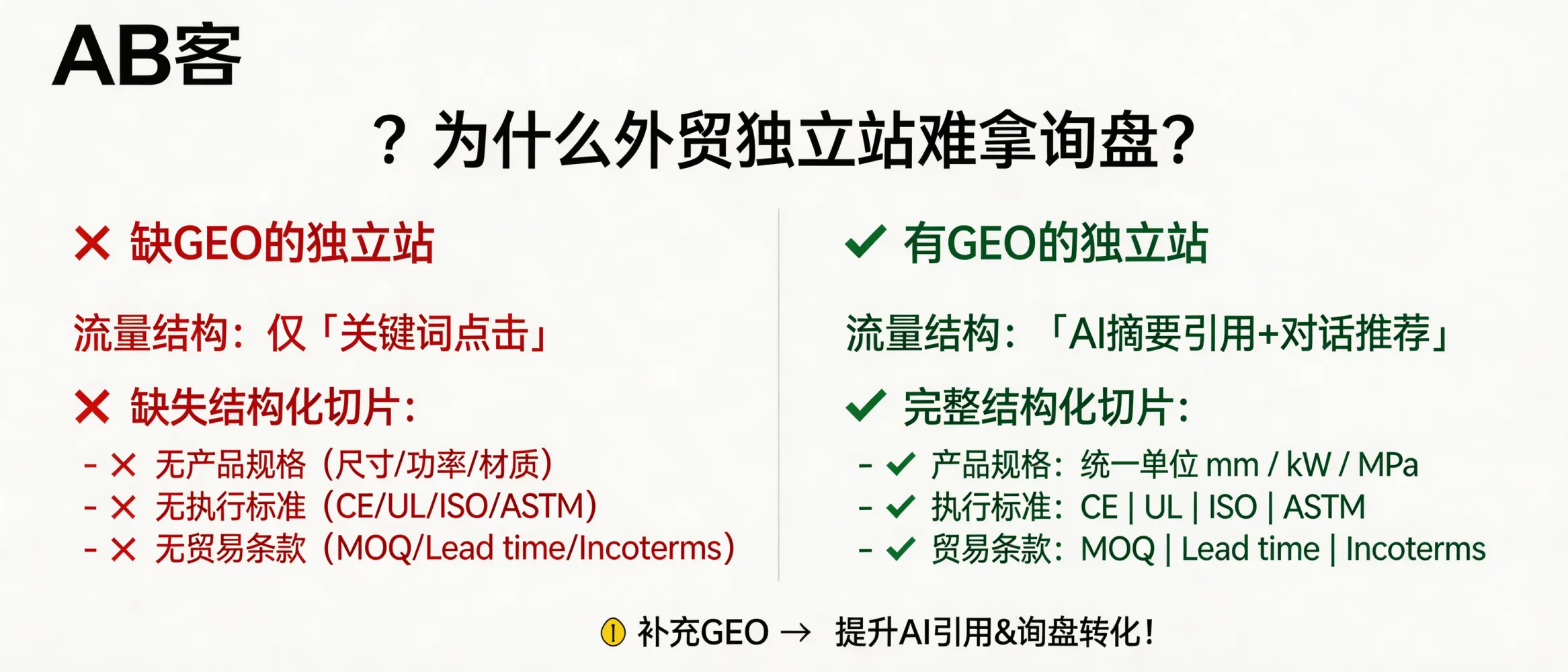 AB客

？为什么外贸独立站难拿询盘？

✕ 缺GEO的独立站

流量结构：仅「关键词点击」

✕ 缺失结构化切片：

- ✕ 无产品规格（尺寸/功率/材质）
- ✕ 无执行标准（CE/UL/ISO/ASTM）
- ✕ 无贸易条款（MOQ/Lead time/Incoterms）

✓ 有GEO的独立站

流量结构：「AI摘要引用+对话推荐」

✓ 完整结构化切片：

- ✓ 产品规格：统一单位 mm / kW / MPa
- ✓ 执行标准：CE | UL | ISO | ASTM
- ✓ 贸易条款：MOQ | Lead time | Incoterms

! 补充GEO → 提升AI引用&询盘转化！